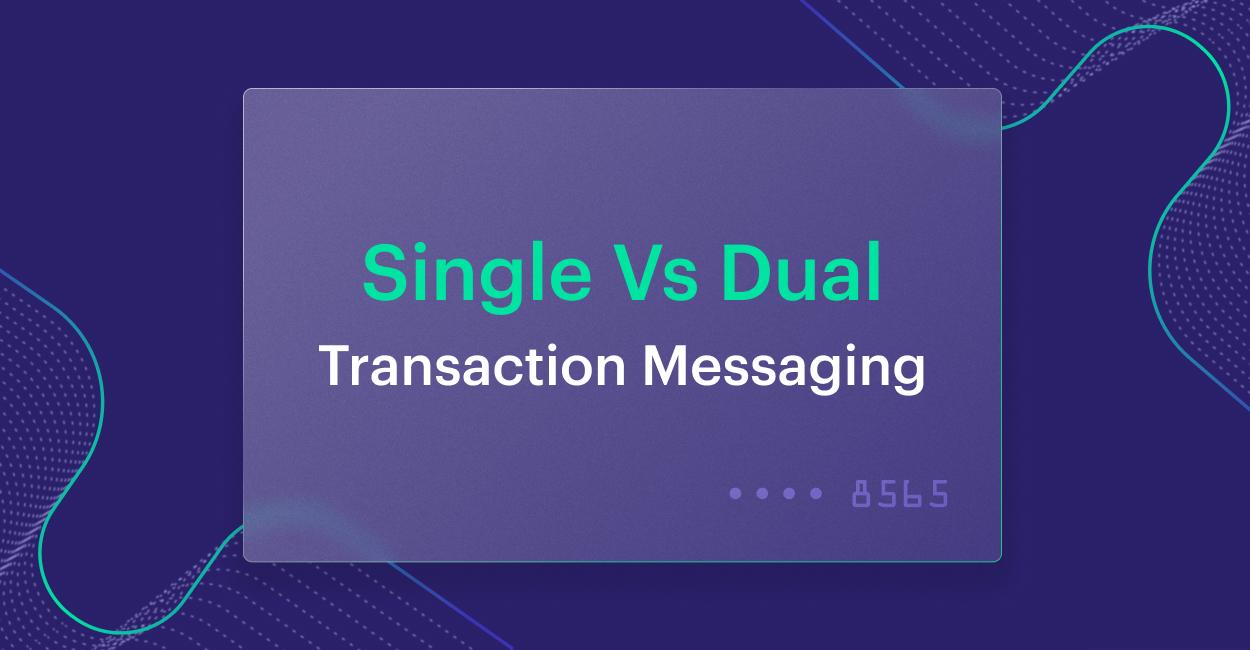 Single Vs Dual
Transaction Messaging

•••• 8565